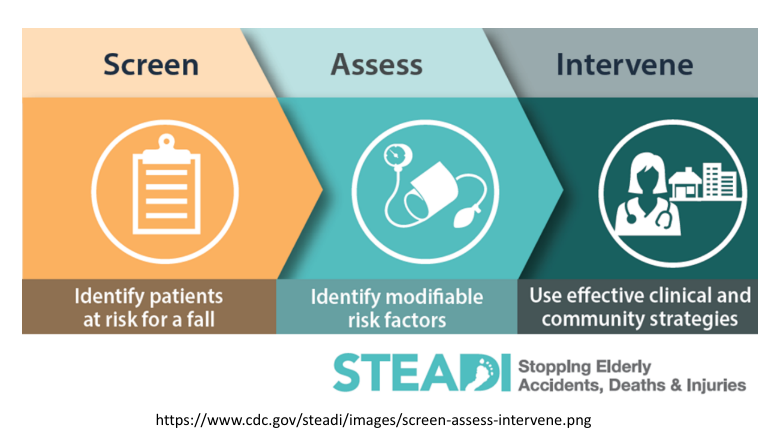 Screen

Assess

Intervene

Identify patients at risk for a fall

Identify modifiable risk factors

Use effective clinical and community strategies

STEADI Stopping Elderly Accidents, Deaths & Injuries

https://www.cdc.gov/steadi/images/screen-assess-intervene.png